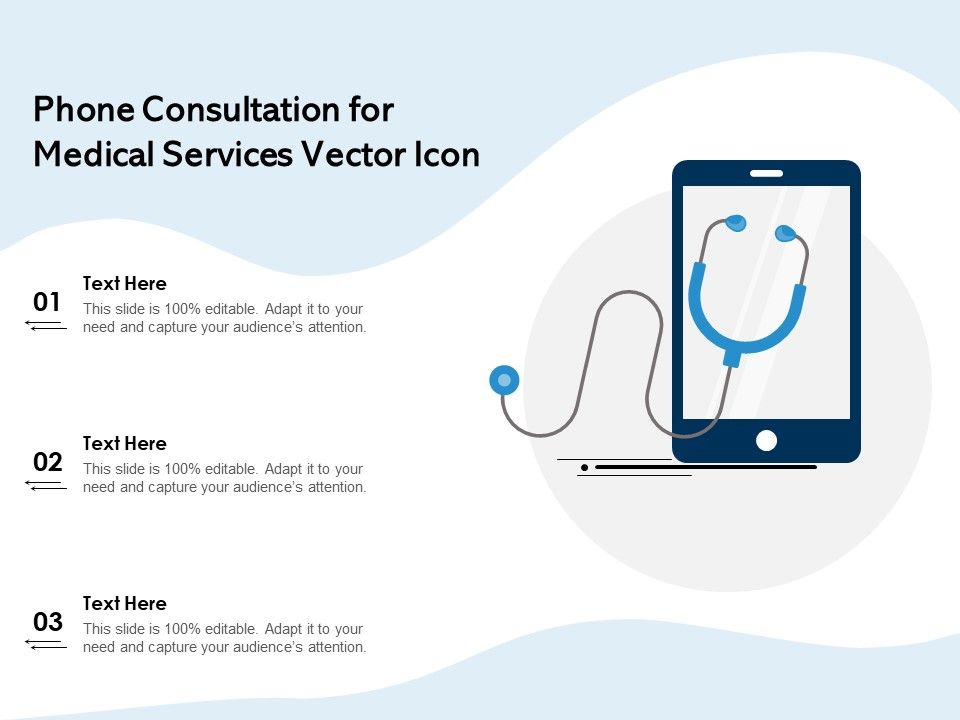 Phone Consultation for Medical Services Vector Icon

01

Text Here

This slide is 100% editable. Adapt it to your need and capture your audience's attention.

02

Text Here

This slide is 100% editable. Adapt it to your need and capture your audience's attention.

03

Text Here

This slide is 100% editable. Adapt it to your need and capture your audience's attention.